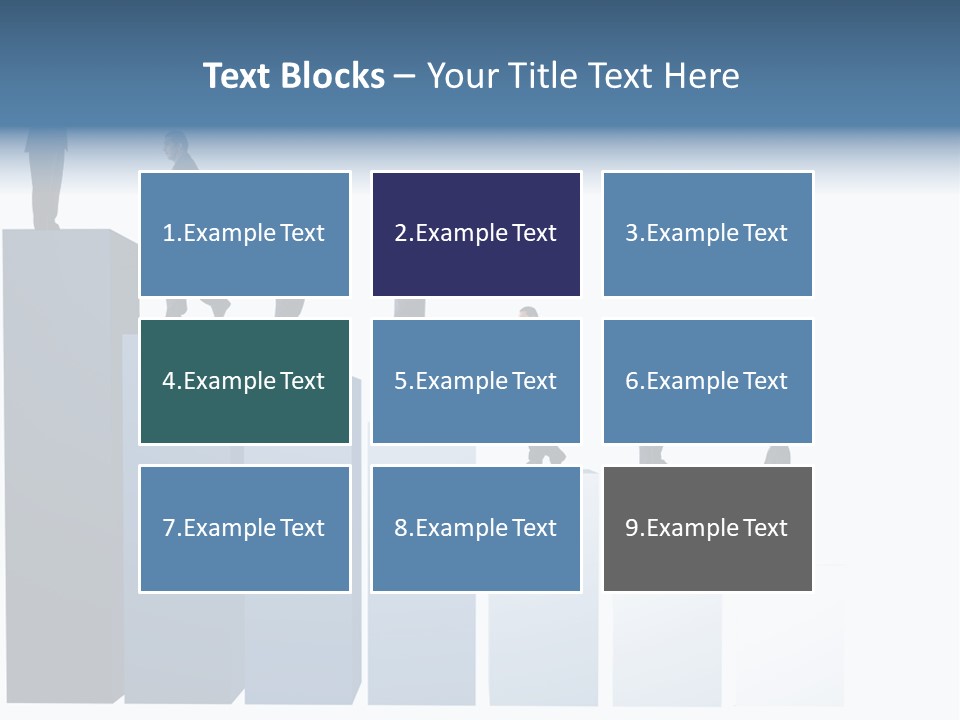 Text Blocks – Your Title Text Here

1.Example Text

2.Example Text

3.Example Text

4.Example Text

5.Example Text

6.Example Text

7.Example Text

8.Example Text

9.Example Text